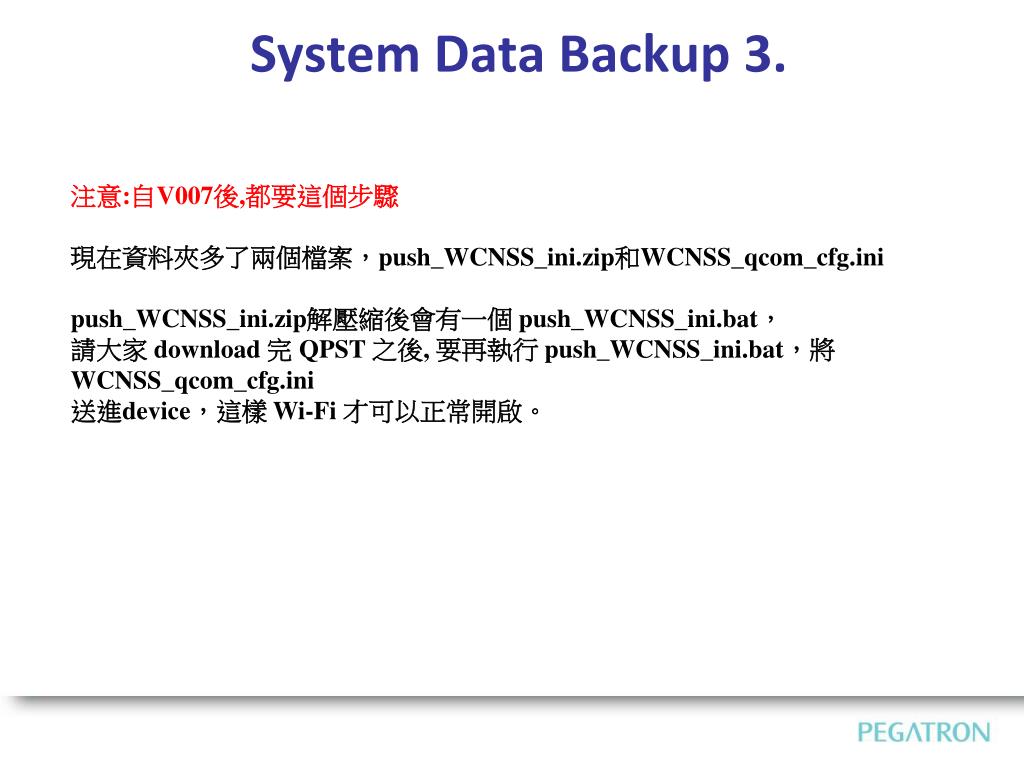 System Data Backup 3.

注意:自V007後,都要這個步驟

現在資料夾多了兩個檔案，push_WCNSS_ini.zip和WCNSS_qcom_cfg.ini

push_WCNSS_ini.zip解壓縮後會有一個 push_WCNSS_ini.bat，
請大家 download 完 QPST 之後, 要再執行 push_WCNSS_ini.bat，將 WCNSS_qcom_cfg.ini
送進device，這樣 Wi-Fi 才可以正常開啟。

PEGATRON